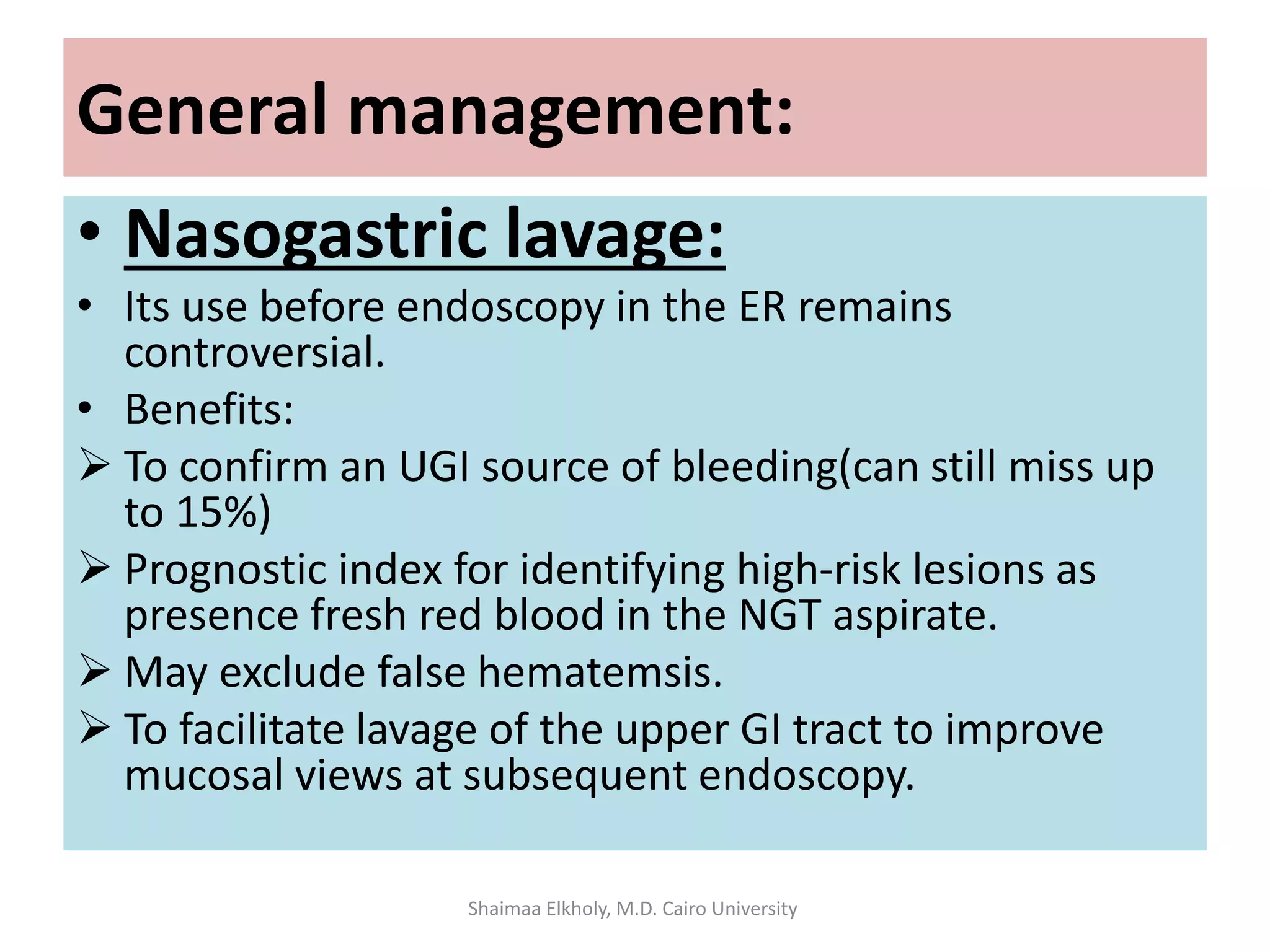 General management:

• Nasogastric lavage:

• Its use before endoscopy in the ER remains controversial.

• Benefits:

➢ To confirm an UGI source of bleeding(can still miss up to 15%)

➢ Prognostic index for identifying high-risk lesions as presence fresh red blood in the NGT aspirate.

➢ May exclude false hematemsis.

➢ To facilitate lavage of the upper GI tract to improve mucosal views at subsequent endoscopy.

Shaimaa Elkholy, M.D. Cairo University